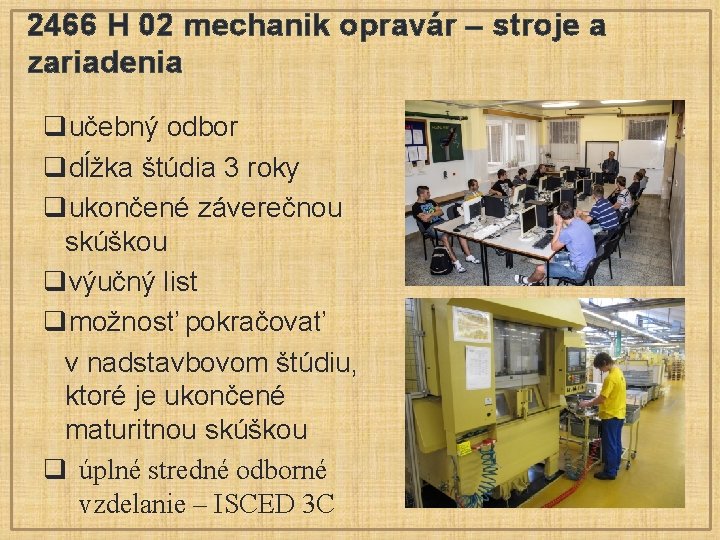 2466 H 02 mechanik opravár – stroje a zariadenia

❑ učebný odbor

❑ dĺžka štúdia 3 roky

❑ ukončené záverečnou skúškou

❑ výučný list

❑ možnosť pokračovať v nadstavbovom štúdiu, ktoré je ukončené maturitnou skúškou

❑ úplné stredné odborné vzdelanie – ISCED 3C